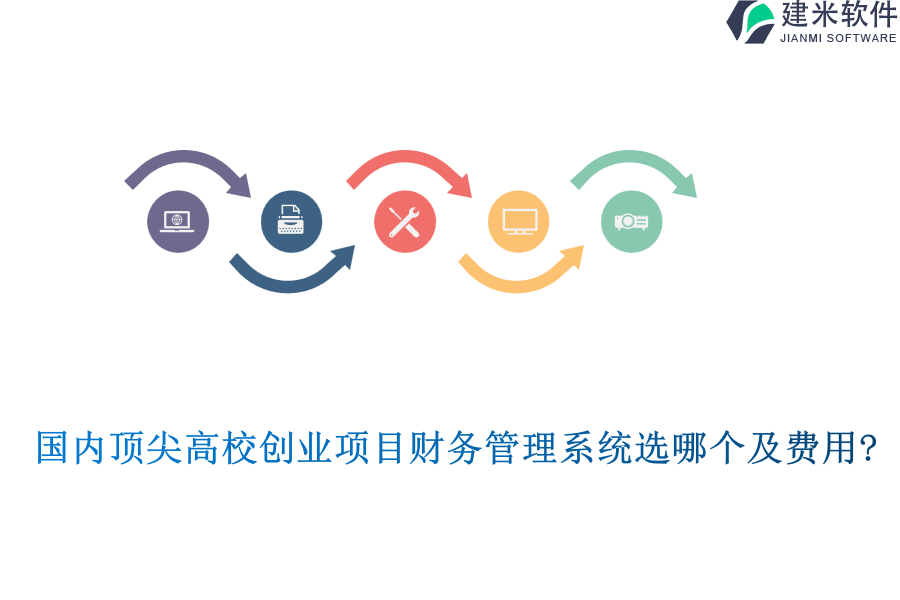 建米软件
JIANMI SOFTWARE

国内顶尖高校创业项目财务管理系统选哪个及费用?